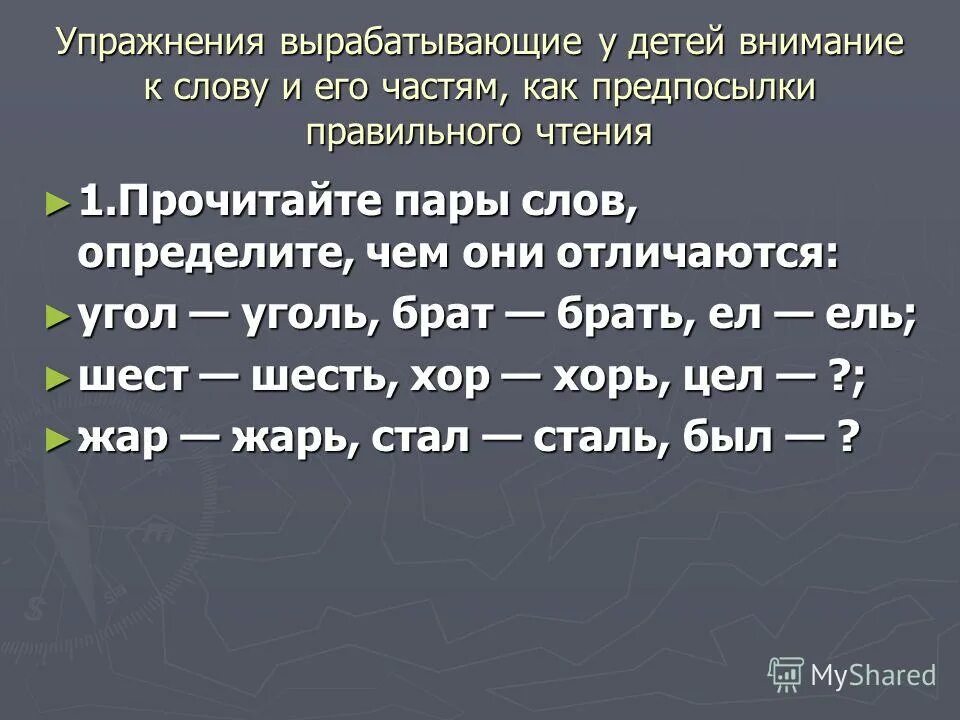 Упражнения вырабатывающие у детей внимание к слову и его частям, как предпосылки правильного чтения

► 1.Прочитайте пары слов, определите, чем они отличаются:

► угол — уголь, брат — брать, ел — ель;

► шест — шесть, хор — хорь, цел — ?;

► жар — жарь, стал — сталь, был — ?

MyShared